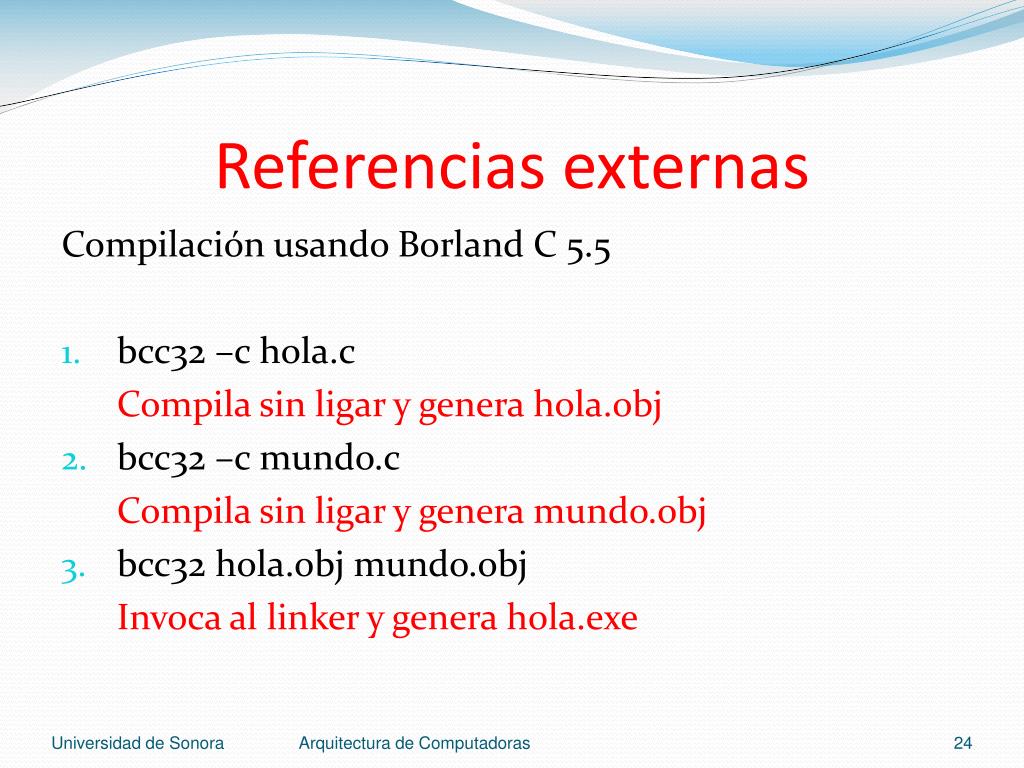 Referencias externas

Compilación usando Borland C 5.5

1. bcc32 –c hola.c
Compila sin ligar y genera hola.obj
2. bcc32 –c mundo.c
Compila sin ligar y genera mundo.obj
3. bcc32 hola.obj mundo.obj
Invoca al linker y genera hola.exe

Universidad de Sonora Arquitectura de Computadoras 24